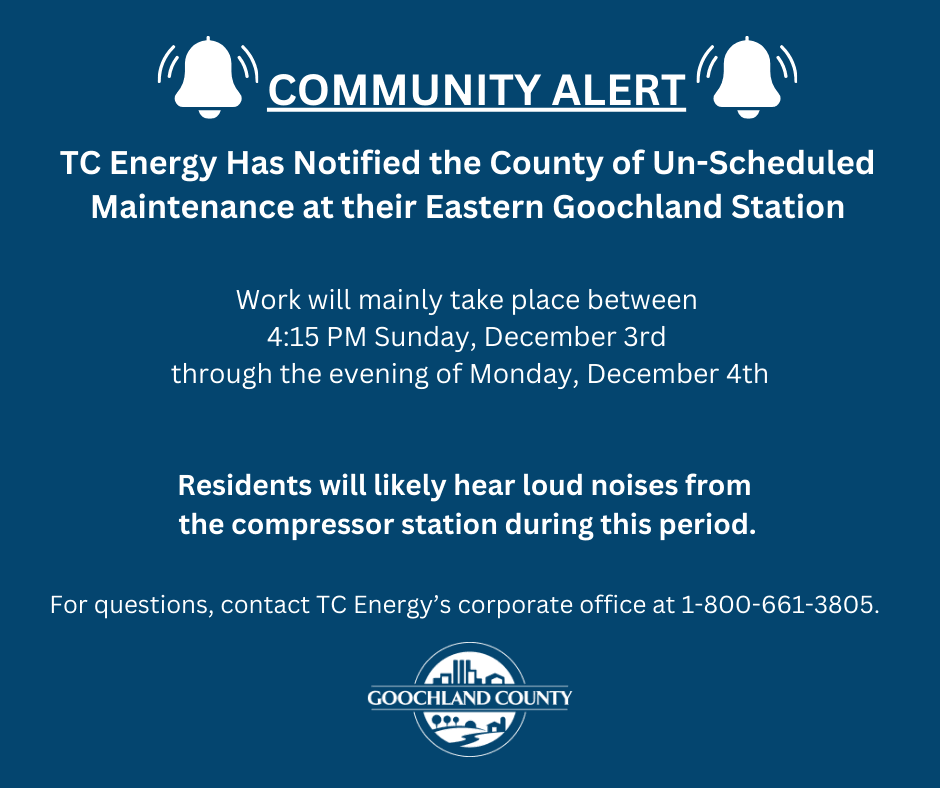 COMMUNITY ALERT

TC Energy Has Notified the County of Un-Scheduled Maintenance at their Eastern Goochland Station

Work will mainly take place between 4:15 PM Sunday, December 3rd through the evening of Monday, December 4th

Residents will likely hear loud noises from the compressor station during this period.

For questions, contact TC Energy's corporate office at 1-800-661-3805.

GOOCHLAND COUNTY